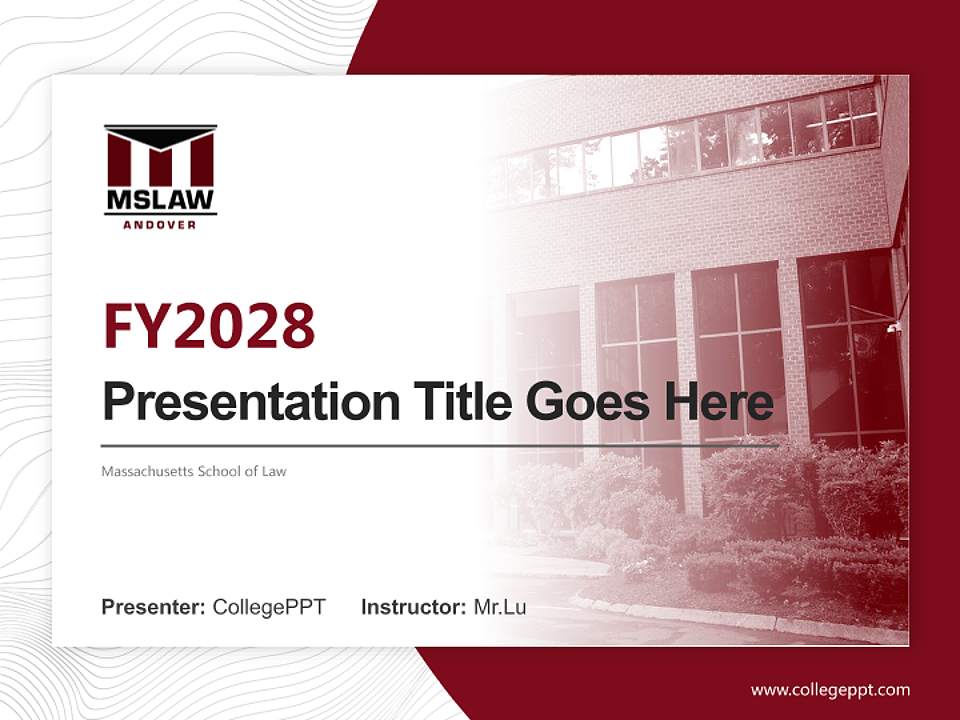 MSLAW
ANDOVER

FY2028

Presentation Title Goes Here

Massachusetts School of Law

Presenter: CollegePPT Instructor: Mr.Lu

www.collegeppt.com